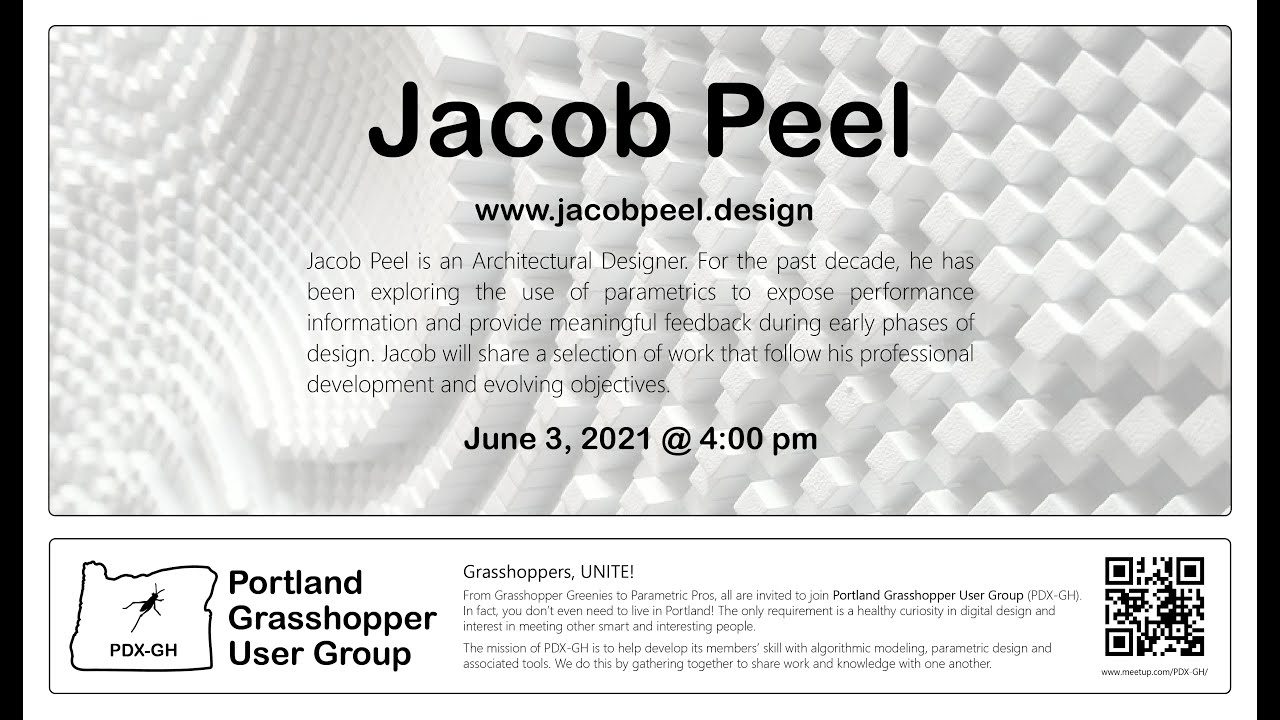 Jacob Peel

www.jacobpeel.design

Jacob Peel is an Architectural Designer. For the past decade, he has been exploring the use of parametrics to expose performance information and provide meaningful feedback during early phases of design. Jacob will share a selection of work that follow his professional development and evolving objectives.

June 3, 2021 @ 4:00 pm

PDX-GH

Portland Grasshopper User Group

Grasshoppers, UNITE!

From Grasshopper Greenies to Parametric Pros, all are invited to join Portland Grasshopper User Group (PDX-GH). In fact, you don't even need to live in Portland! The only requirement is a healthy curiosity in digital design and interest in meeting other smart and interesting people.

The mission of PDX-GH is to help develop its members' skill with algorithmic modeling, parametric design and associated tools. We do this by gathering together to share work and knowledge with one another.

www.meetup.com/PDX-GH/